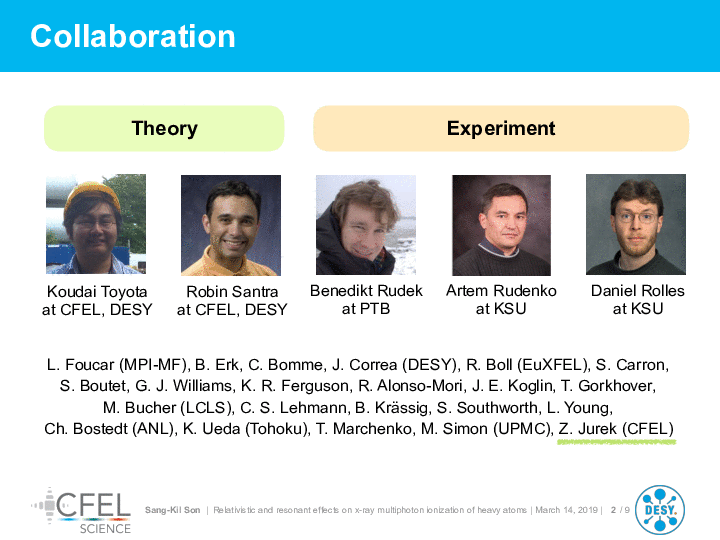 Collaboration

Theory

Experiment

Koudai Toyota at CFEL, DESY

Robin Santra at CFEL, DESY

Benedikt Rudek at PTB

Artem Rudenko at KSU

Daniel Rolles at KSU

L. Foucar (MPI-MF), B. Erk, C. Bomme, J. Correa (DESY), R. Boll (EuXFEL), S. Carron, S. Boutet, G. J. Williams, K. R. Ferguson, R. Alonso-Mori, J. E. Koglin, T. Gorkhover, M. Bucher (LCLS), C. S. Lehmann, B. Krässig, S. Southworth, L. Young, Ch. Bostedt (ANL), K. Ueda (Tohoku), T. Marchenko, M. Simon (UPMC), Z. Jurek (CFEL)

CFEL SCIENCE

Sang-Kil Son | Relativistic and resonant effects on x-ray multiphoton ionization of heavy atoms | March 14, 2019 | 2 / 9

DESY.